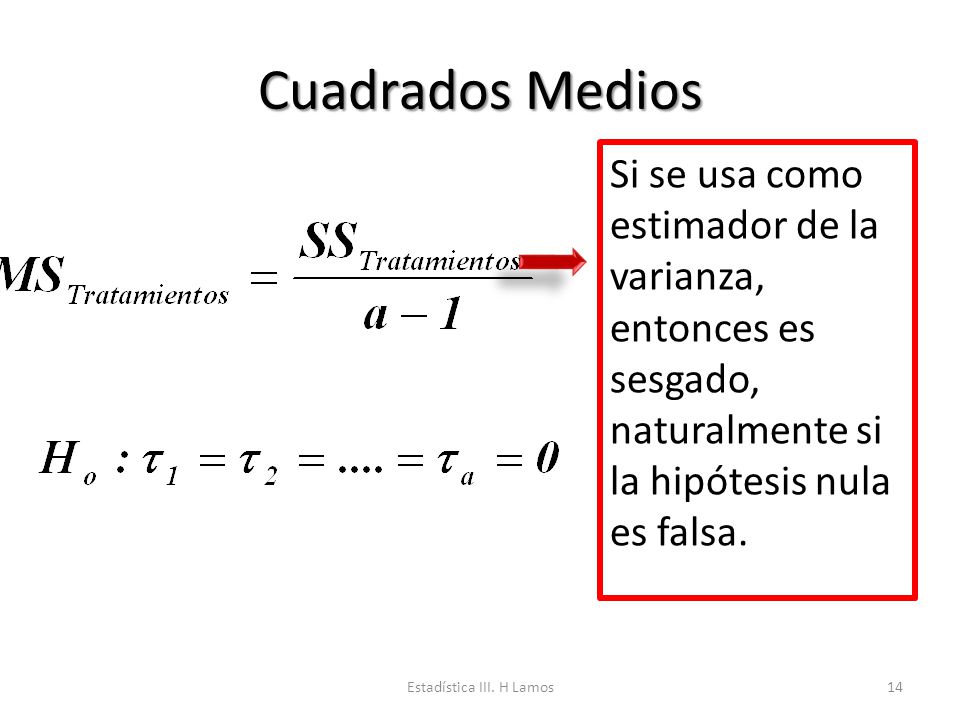 Cuadrados Medios

$MS_{Tratamientos} = \frac{SS_{Tratamientos}}{a-1}$

$H_o : \tau_1 = \tau_2 = .... = \tau_a = 0$

Si se usa como estimador de la varianza, entonces es sesgado, naturalmente si la hipótesis nula es falsa.

Estadística III. H Lamos

14